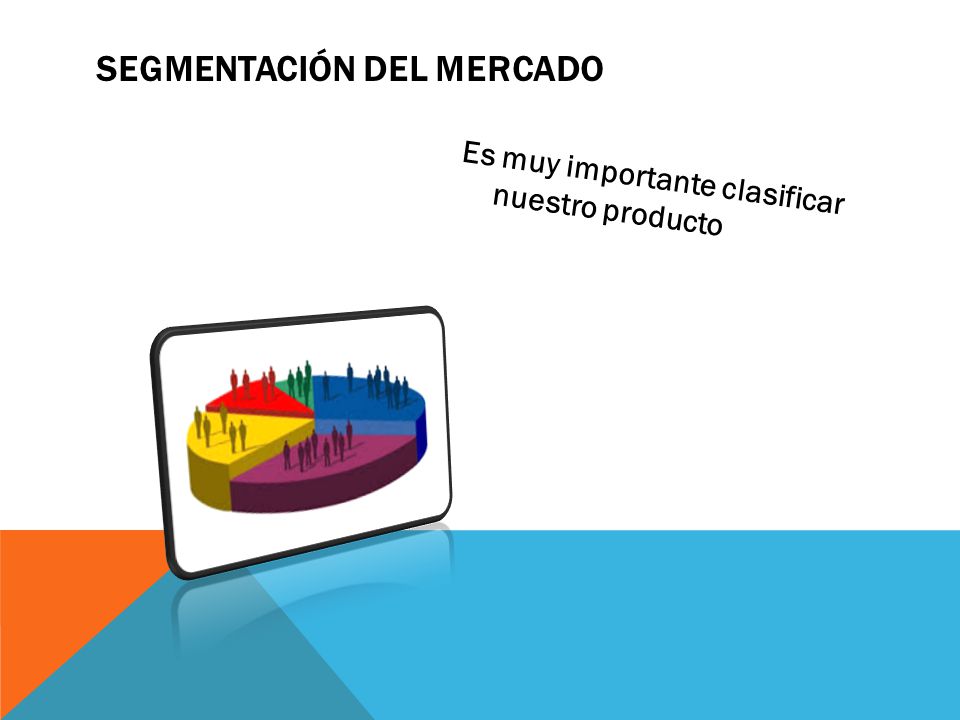 SEGMENTACIÓN DEL MERCADO

Es muy importante clasificar nuestro producto